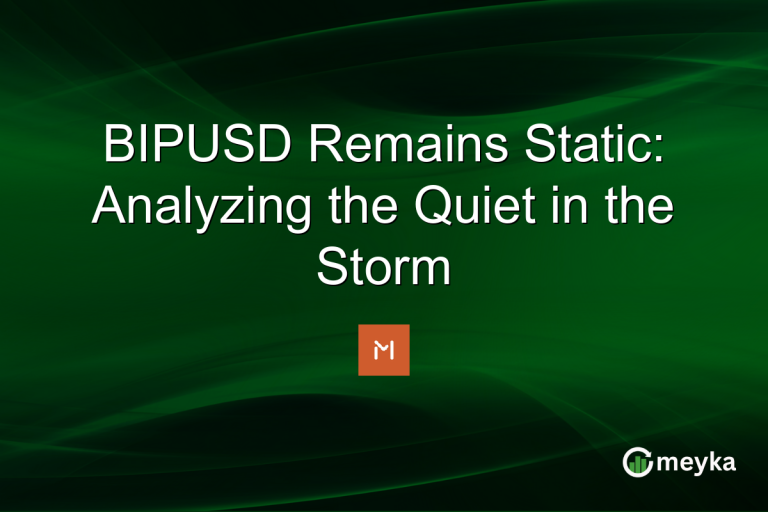 BIPUSD Remains Static: Analyzing the Quiet in the Storm

M

meyka